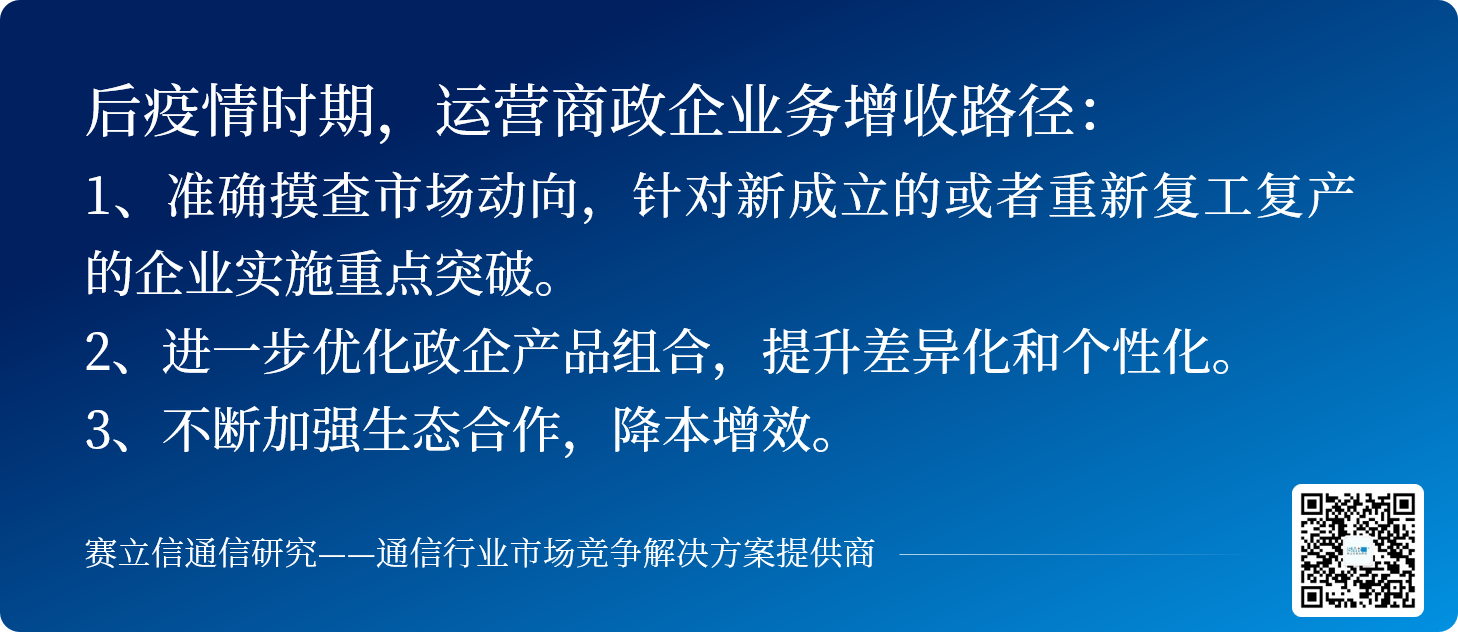 后疫情时期，运营商政企业务增收路径：
1、准确摸查市场动向，针对新成立的或者重新复工复产的企业实施重点突破。
2、进一步优化政企产品组合，提升差异化和个性化。
3、不断加强生态合作，降本增效。

赛立信通信研究——通信行业市场竞争解决方案提供商